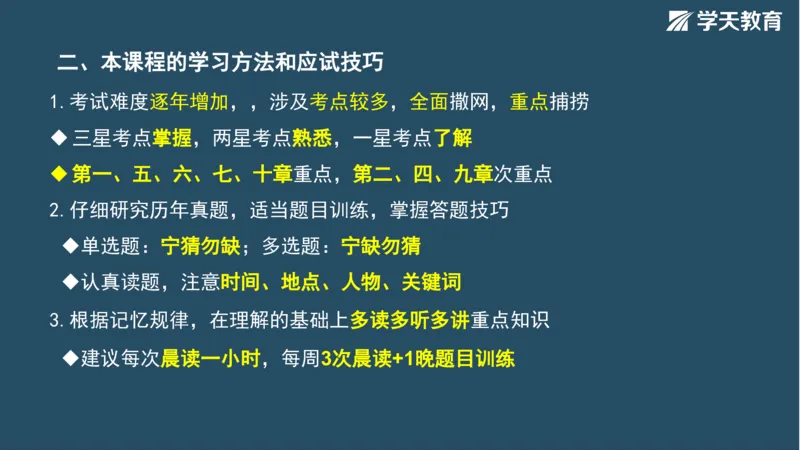 学天教育

二、本课程的学习方法和应试技巧

1. 考试难度逐年增加，，涉及考点较多，全面撒网，重点捕捞

◆ 三星考点掌握，两星考点熟悉，一星考点了解

◆ 第一、五、六、七、十章重点，第二、四、九章次重点

2. 仔细研究历年真题，适当题目训练，掌握答题技巧

◆单选题：宁猜勿缺；多选题：宁缺勿猜

◆认真读题，注意时间、地点、人物、关键词

3. 根据记忆规律，在理解的基础上多读多听多讲重点知识

◆建议每次晨读一小时，每周3次晨读+1晚题目训练